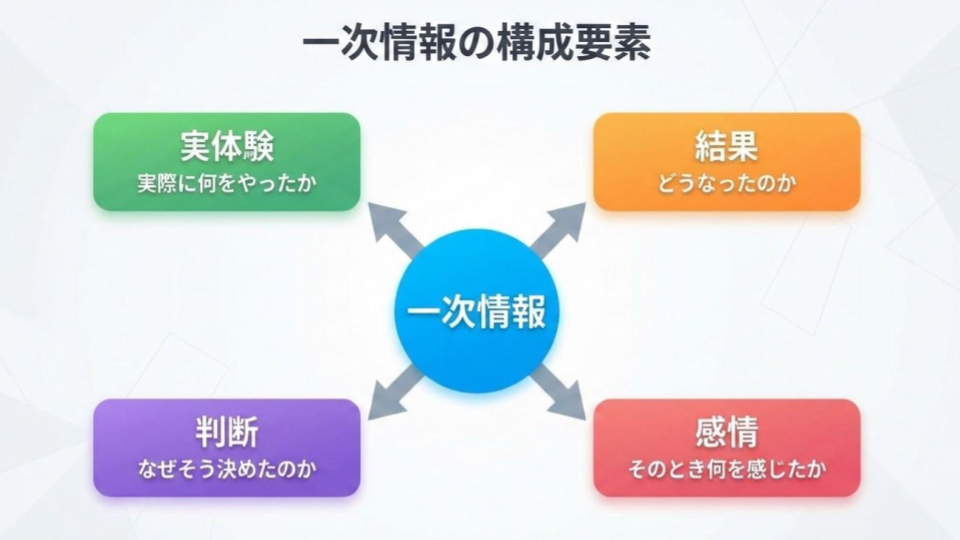 一次情報の構成要素

実体験
実際に何をやったか

結果
どうなったのか

一次情報

判断
なぜそう決めたのか

感情
そのとき何を感じたか